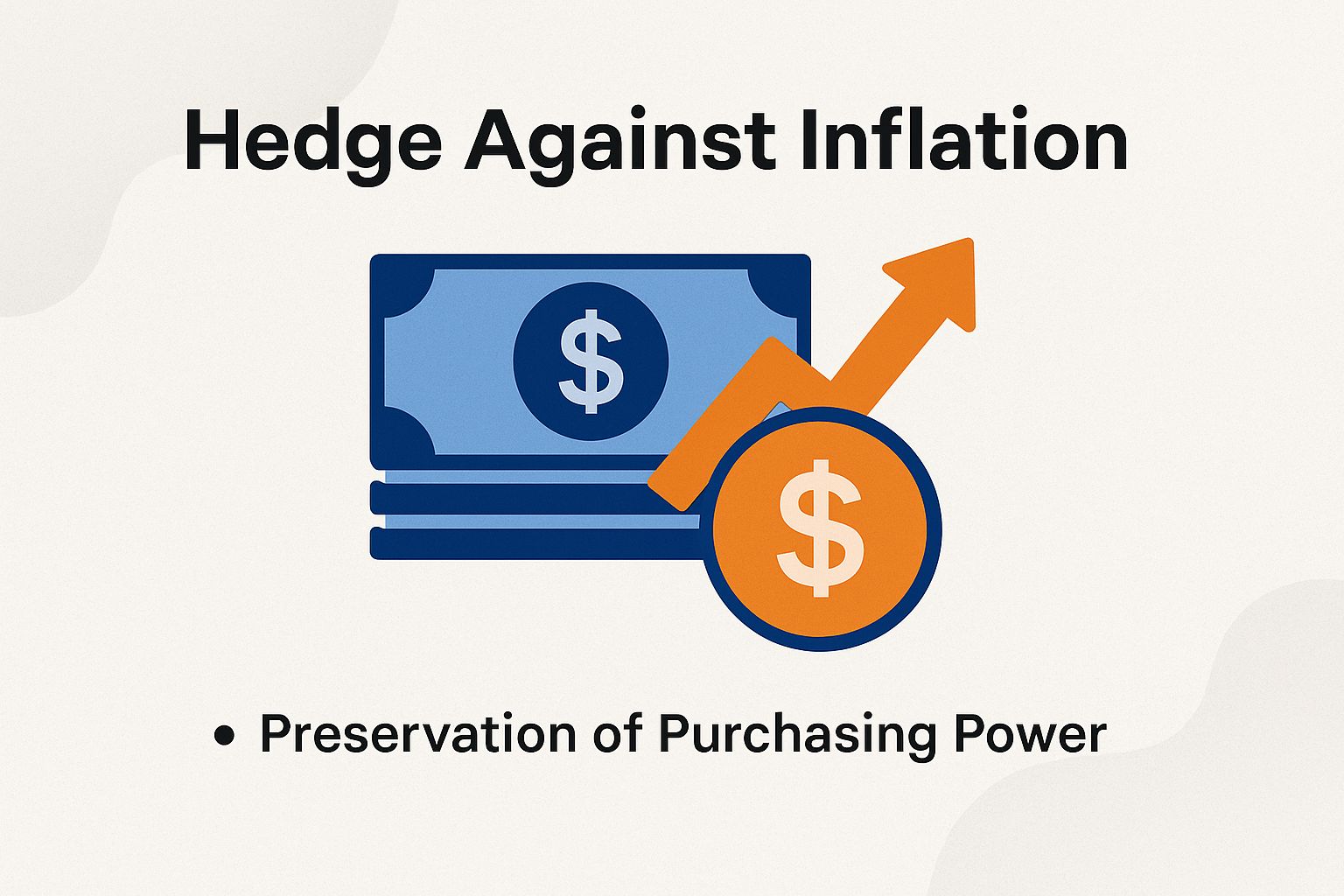 Hedge Against Inflation

$

$

• Preservation of Purchasing Power